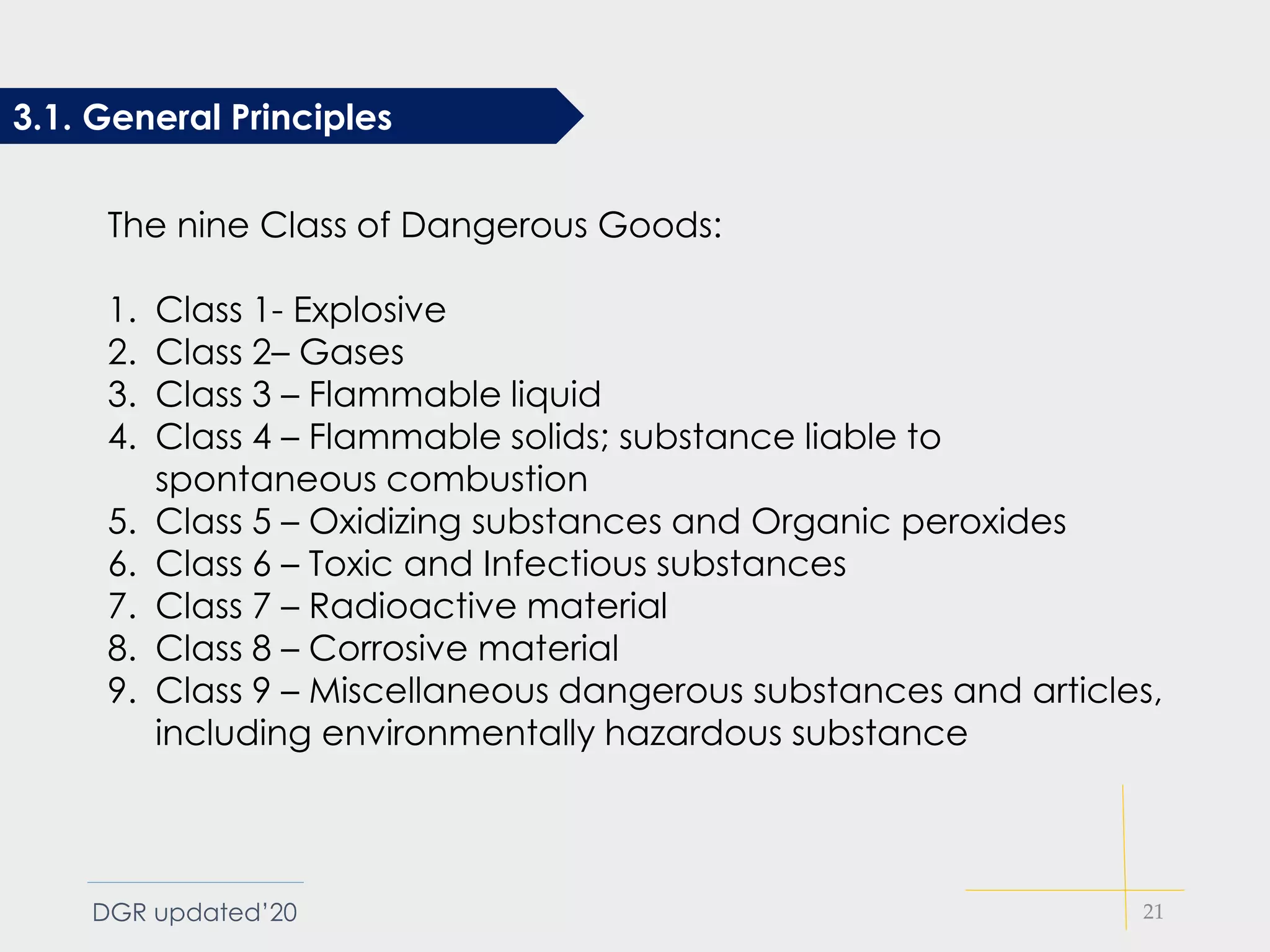 3.1. General Principles

The nine Class of Dangerous Goods:

1. Class 1- Explosive
2. Class 2– Gases
3. Class 3 – Flammable liquid
4. Class 4 – Flammable solids; substance liable to spontaneous combustion
5. Class 5 – Oxidizing substances and Organic peroxides
6. Class 6 – Toxic and Infectious substances
7. Class 7 – Radioactive material
8. Class 8 – Corrosive material
9. Class 9 – Miscellaneous dangerous substances and articles, including environmentally hazardous substance

DGR updated'20

21